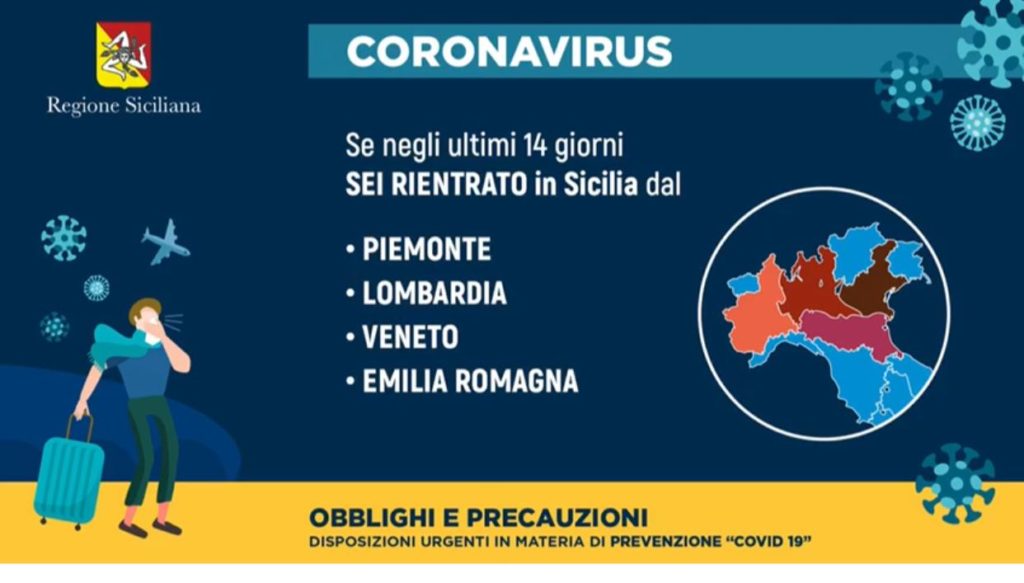 Regione Siciliana

CORONAVIRUS

Se negli ultimi 14 giorni
SEI RIENTRATO in Sicilia dal

• PIEMONTE
• LOMBARDIA
• VENETO
• EMILIA ROMAGNA

OBBLIGHI E PRECAUZIONI
DISPOSIZIONI URGENTI IN MATERIA DI PREVENZIONE "COVID 19"